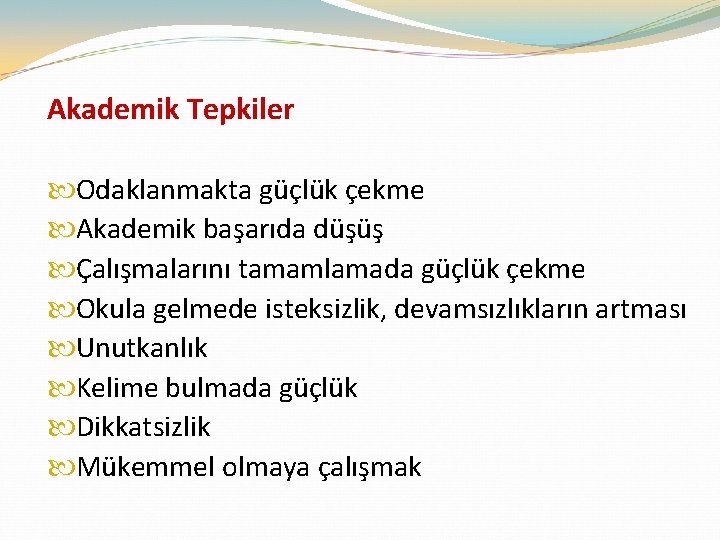 Akademik Tepkiler

Odaklanmakta güçlük çekme
Akademik başarıda düşüş
Çalışmalarını tamamlamada güçlük çekme
Okula gelmede isteksizlik, devamsızlıkların artması
Unutkanlık
Kelime bulmada güçlük
Dikkatsizlik
Mükemmel olmaya çalışmak